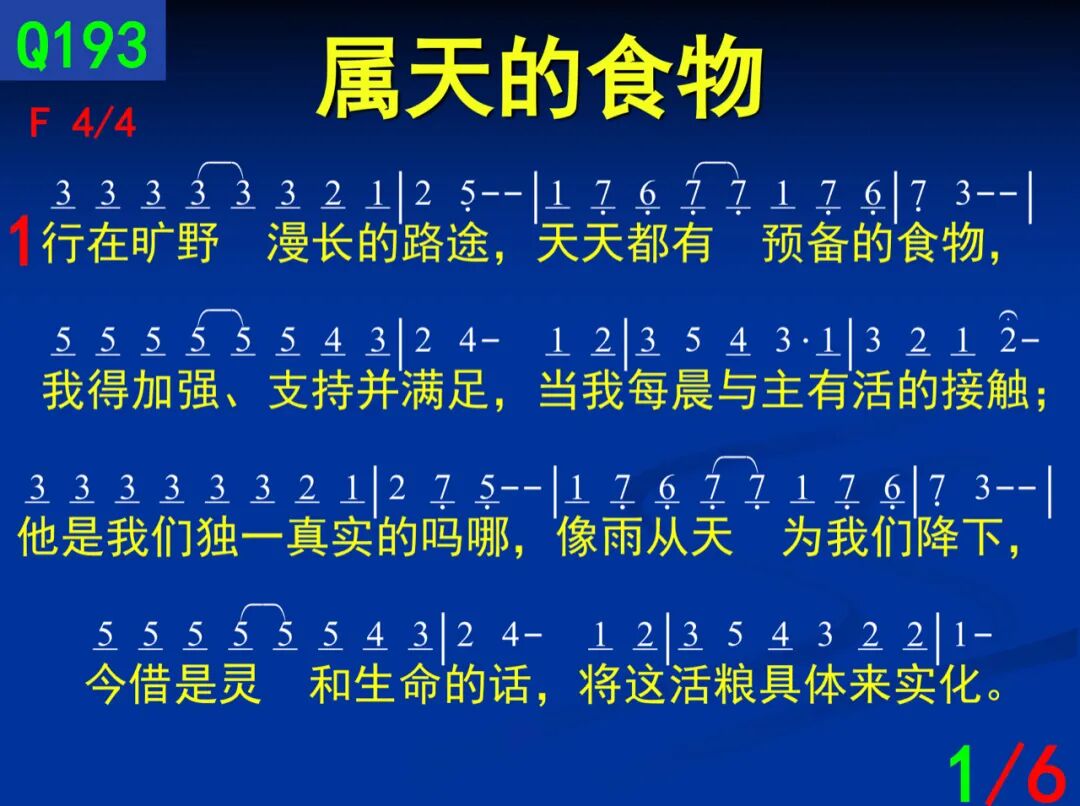 Q193

属天的食物

F 4/4

3 3 3 3 3 3 2 1 | 2 5 - - | 1 7 6 7 7 1 7 6 | 7 3 - - |

1 行在旷野　漫长的路途，天天都有　预备的食物，

5 5 5 5 5 5 4 3 | 2 4 - 1 2 | 3 5 4 3 · 1 | 3 2 1 2 - 

我得加强、支持并满足，当我每晨与主有活的接触；

3 3 3 3 3 3 2 1 | 2 7 5 - - | 1 7 6 7 7 1 7 6 | 7 3 - - |

他是我们独一真实的吗哪，像雨从天　为我们降下，

5 5 5 5 5 5 4 3 | 2 4 - 1 2 | 3 5 4 3 2 2 | 1 - 

今借是灵　和生命的话，将这活粮具体来实化。

1/6